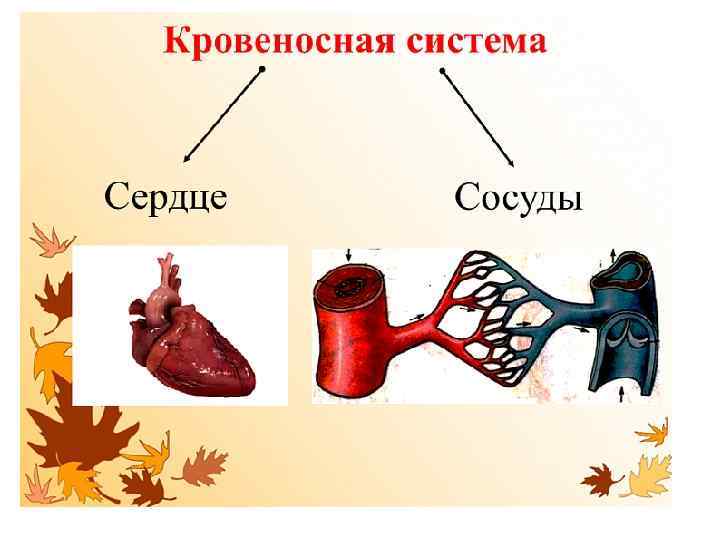 Кровеносная система

Сердце

Сосуды